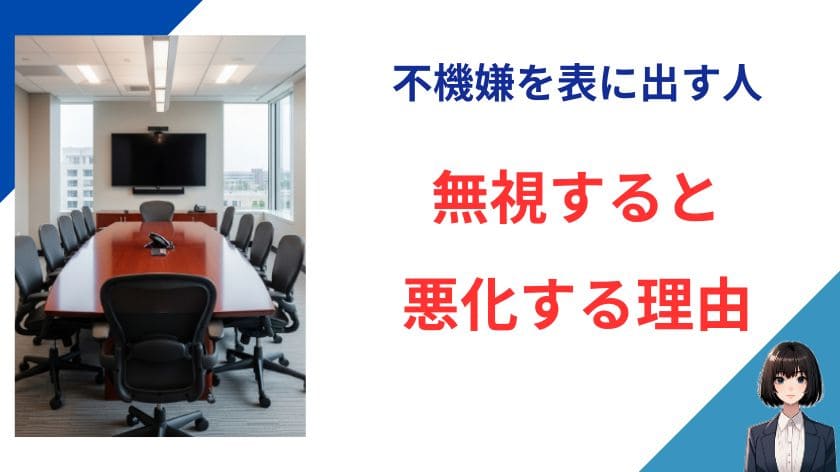 不機嫌を表に出す人

無視すると

悪化する理由